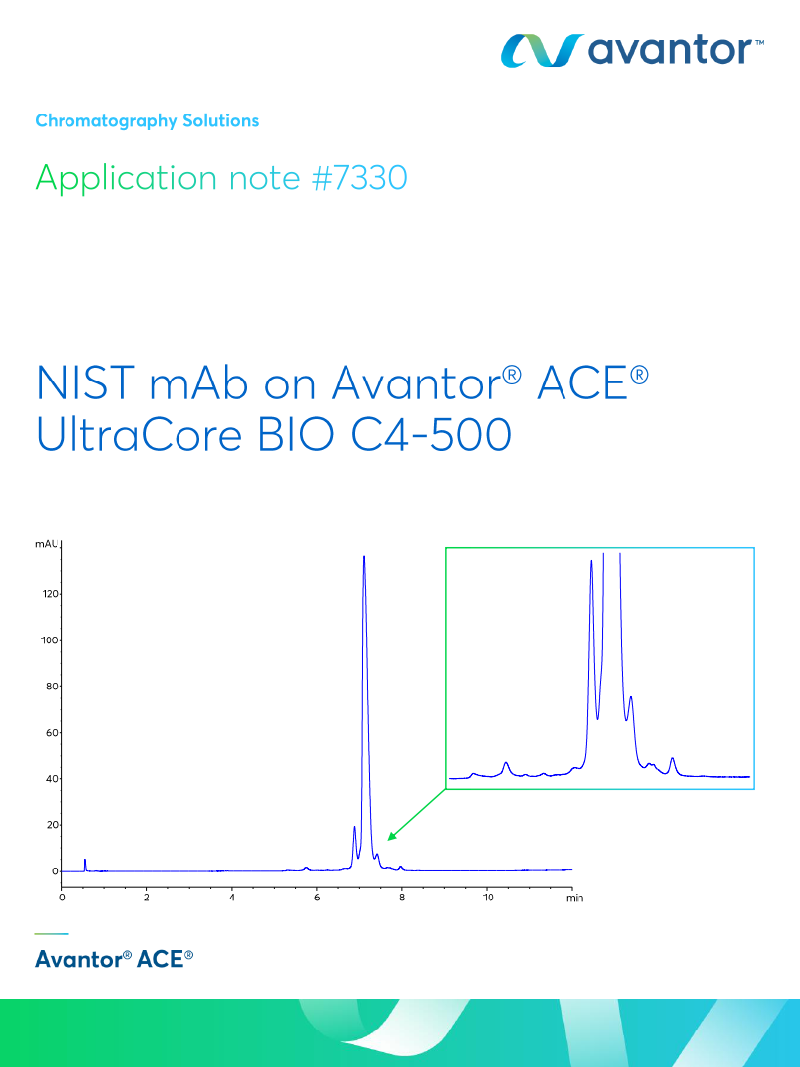 avantor™

Chromatography Solutions

Application note #7330

NIST mAb on Avantor® ACE® UltraCore BIO C4-500

mAU
120
100
80
60
40
20
0
0 2 4 6 8 10 min

Avantor® ACE®